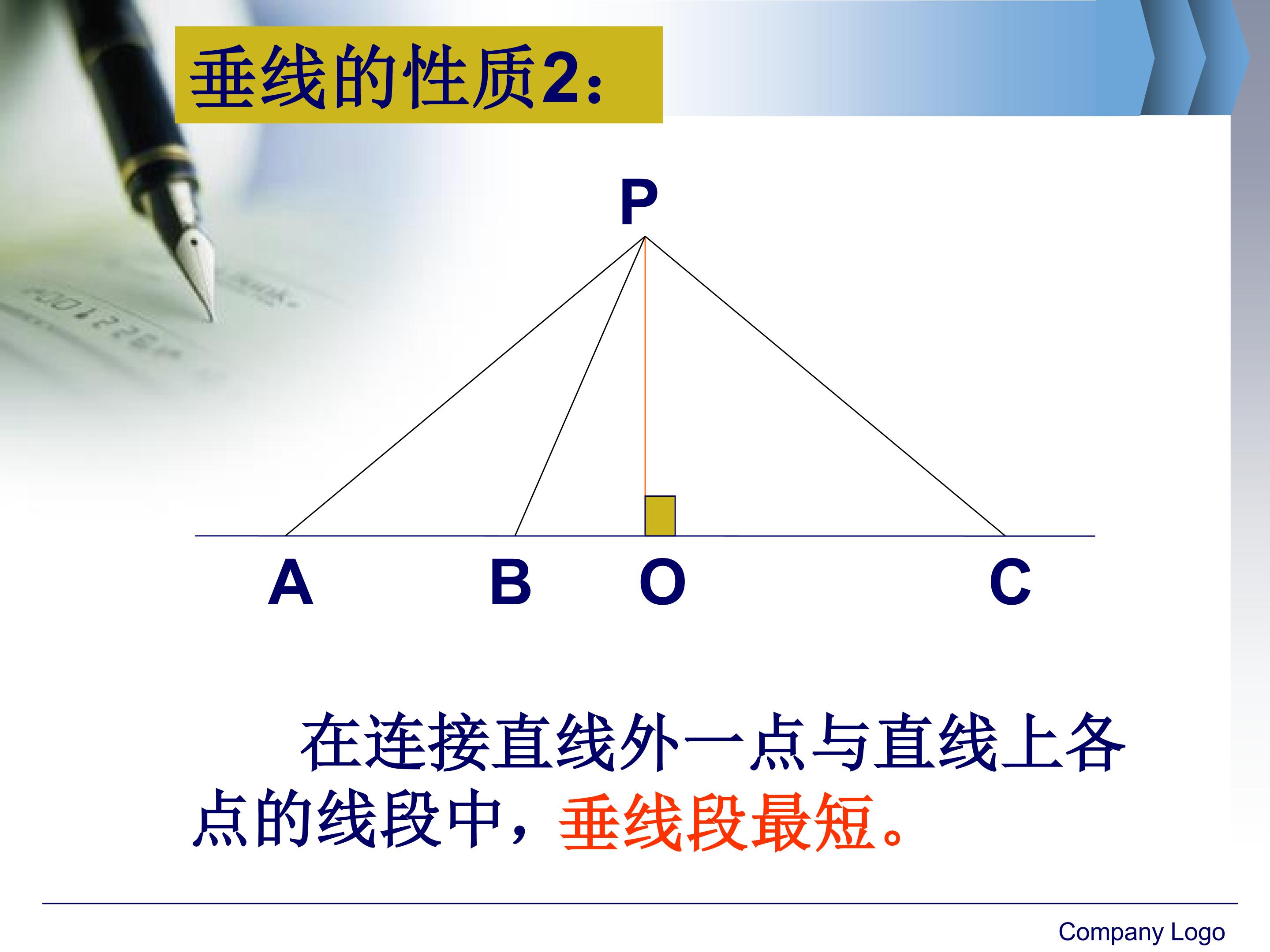 垂线的性质2：

P

A B O C

在连接直线外一点与直线上各点的线段中，垂线段最短。

Company Logo